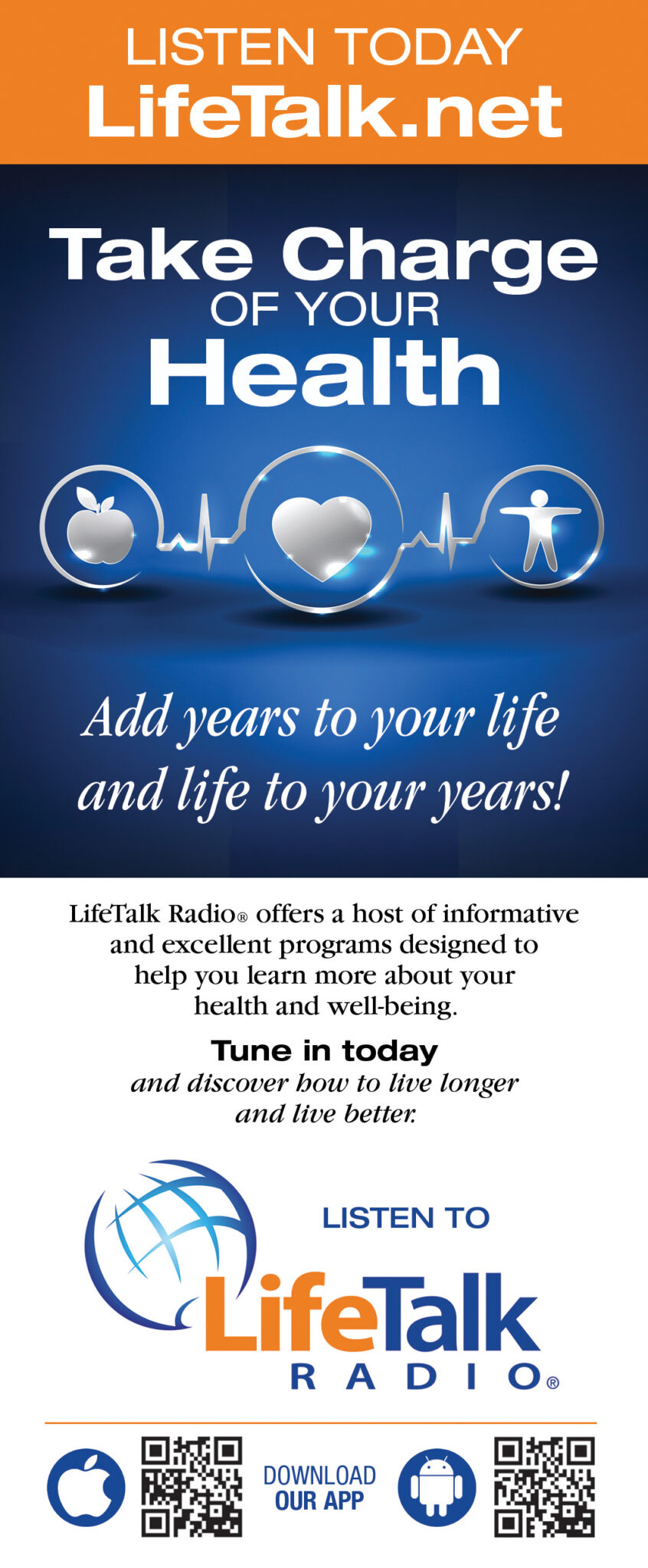 LISTEN TODAY
LifeTalk.net

Take Charge
OF YOUR
Health

Add years to your life and life to your years!

LifeTalk Radio® offers a host of informative and excellent programs designed to help you learn more about your health and well-being.

Tune in today
and discover how to live longer and live better.

LISTEN TO
LifeTalk
RADIO®

DOWNLOAD
OUR APP